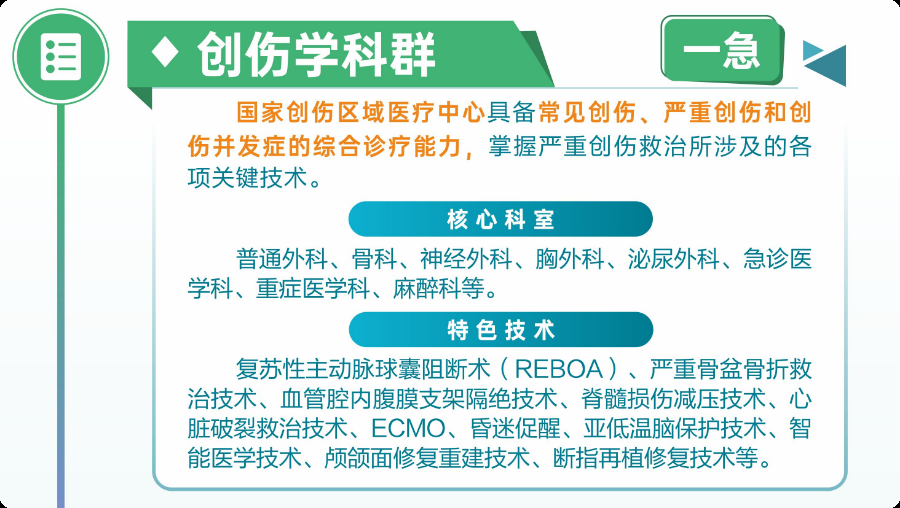 ◆ 创伤学科群

一急

国家创伤区域医疗中心具备常见创伤、严重创伤和创伤并发症的综合诊疗能力，掌握严重创伤救治所涉及的各项关键技术。

核心科室

普通外科、骨科、神经外科、胸外科、泌尿外科、急诊医学科、重症医学科、麻醉科等。

特色技术

复苏性主动脉球囊阻断术（REBOA）、严重骨盆骨折救治技术、血管腔内腹膜支架隔绝技术、脊髓损伤减压技术、心脏破裂救治技术、ECMO、昏迷促醒、亚低温脑保护技术、智能医学技术、颅颌面修复重建技术、断指再植修复技术等。